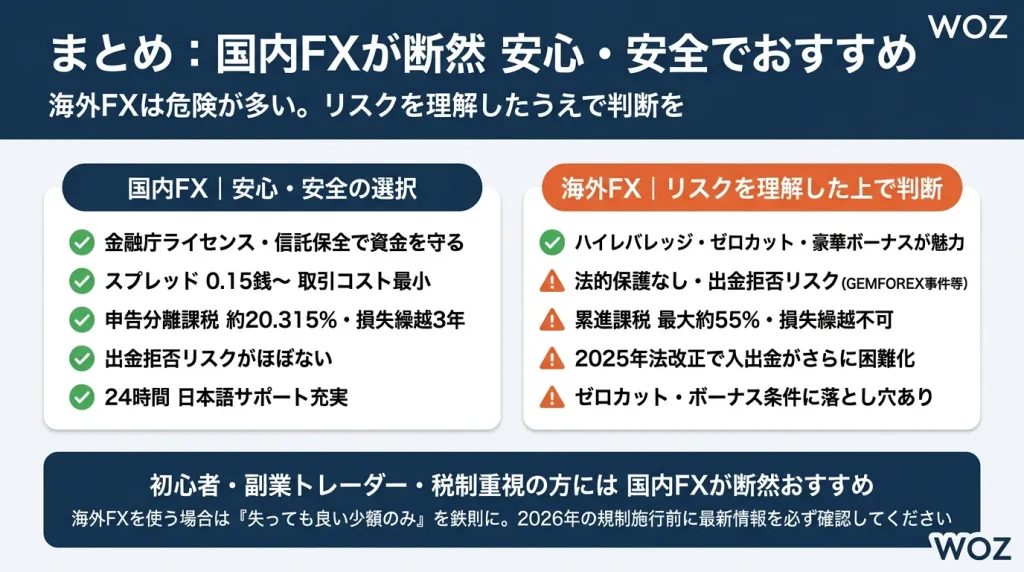 WOZ

まとめ：国内FXが断然 安心・安全でおすすめ

海外FXは危険が多い。リスクを理解したうえで判断を

国内FX｜安心・安全の選択

金融庁ライセンス・信託保全で資金を守る

スプレッド 0.15銭〜 取引コスト最小

申告分離課税 約20.315%・損失繰越3年

出金拒否リスクがほぼない

24時間 日本語サポート充実

海外FX｜リスクを理解した上で判断

ハイレバレッジ・ゼロカット・豪華ボーナスが魅力

法的保護なし・出金拒否リスク(GEMFOREX事件等)

累進課税 最大約55%・損失繰越不可

2025年法改正で入出金がさらに困難化

ゼロカット・ボーナス条件に落とし穴あり

初心者・副業トレーダー・税制重視の方には 国内FXが断然おすすめ

海外FXを使う場合は『失っても良い少額のみ』を鉄則に。2026年の規制施行前に最新情報を必ず確認してください

WOZ